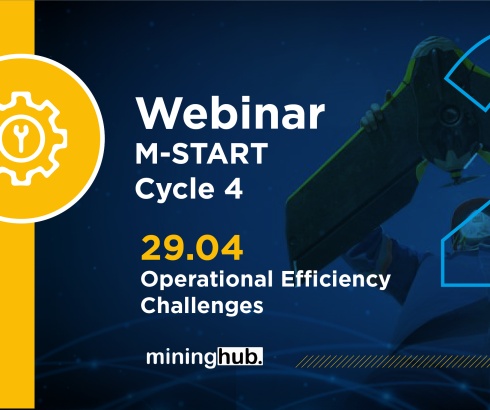 Webinar
M-START
Cycle 4

29.04
Operational Efficiency Challenges

mininghub.